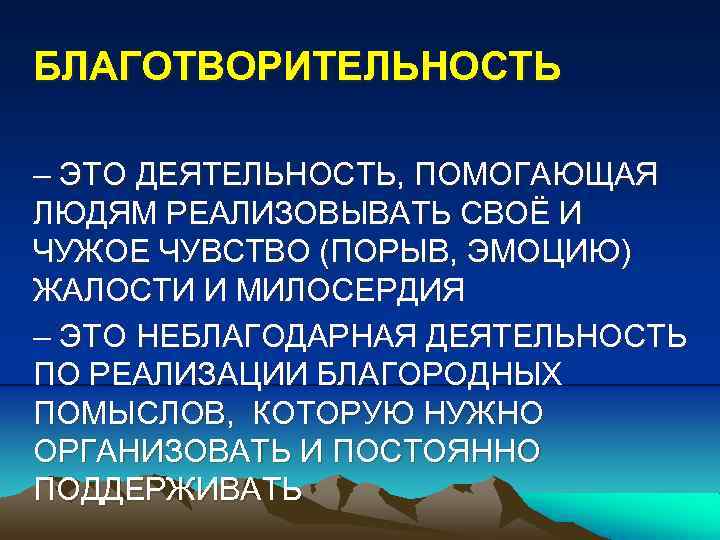 БЛАГОТВОРИТЕЛЬНОСТЬ

– ЭТО ДЕЯТЕЛЬНОСТЬ, ПОМОГАЮЩАЯ ЛЮДЯМ РЕАЛИЗОВЫВАТЬ СВОЁ И ЧУЖОЕ ЧУВСТВО (ПОРЫВ, ЭМОЦИЮ) ЖАЛОСТИ И МИЛОСЕРДИЯ

– ЭТО НЕБЛАГОДАРНАЯ ДЕЯТЕЛЬНОСТЬ ПО РЕАЛИЗАЦИИ БЛАГОРОДНЫХ ПОМЫСЛОВ, КОТОРУЮ НУЖНО ОРГАНИЗОВАТЬ И ПОСТОЯННО ПОДДЕРЖИВАТЬ